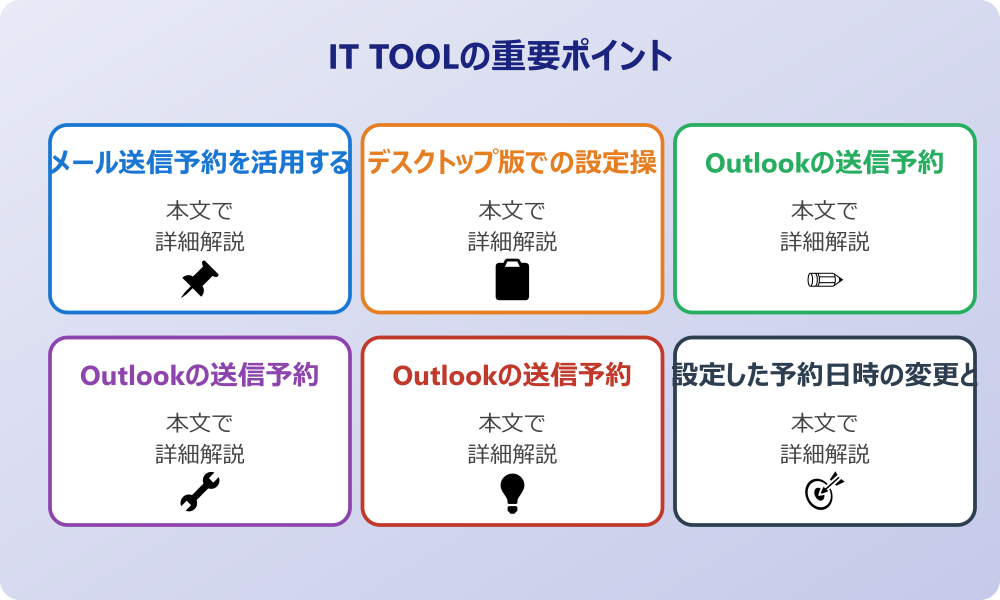 IT TOOLの重要ポイント

メール送信予約を活用する
本文で
詳細解説

デスクトップ版での設定操
本文で
詳細解説

Outlookの送信予約
本文で
詳細解説

Outlookの送信予約
本文で
詳細解説

Outlookの送信予約
本文で
詳細解説

設定した予約日時の変更と
本文で
詳細解説